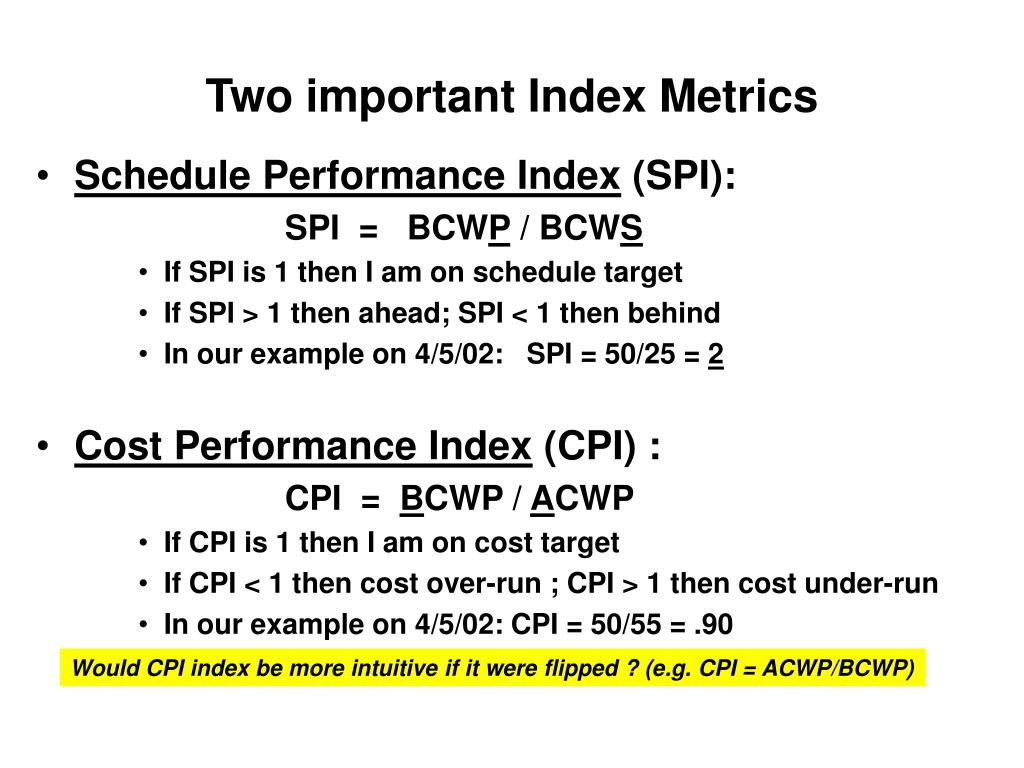 Two important Index Metrics

• Schedule Performance Index (SPI):

SPI = BCWP / BCWS

• If SPI is 1 then I am on schedule target
• If SPI > 1 then ahead; SPI < 1 then behind
• In our example on 4/5/02: SPI = 50/25 = 2

• Cost Performance Index (CPI) :

CPI = BCWP / ACWP

• If CPI is 1 then I am on cost target
• If CPI < 1 then cost over-run ; CPI > 1 then cost under-run
• In our example on 4/5/02: CPI = 50/55 = .90

Would CPI index be more intuitive if it were flipped ? (e.g. CPI = ACWP/BCWP)